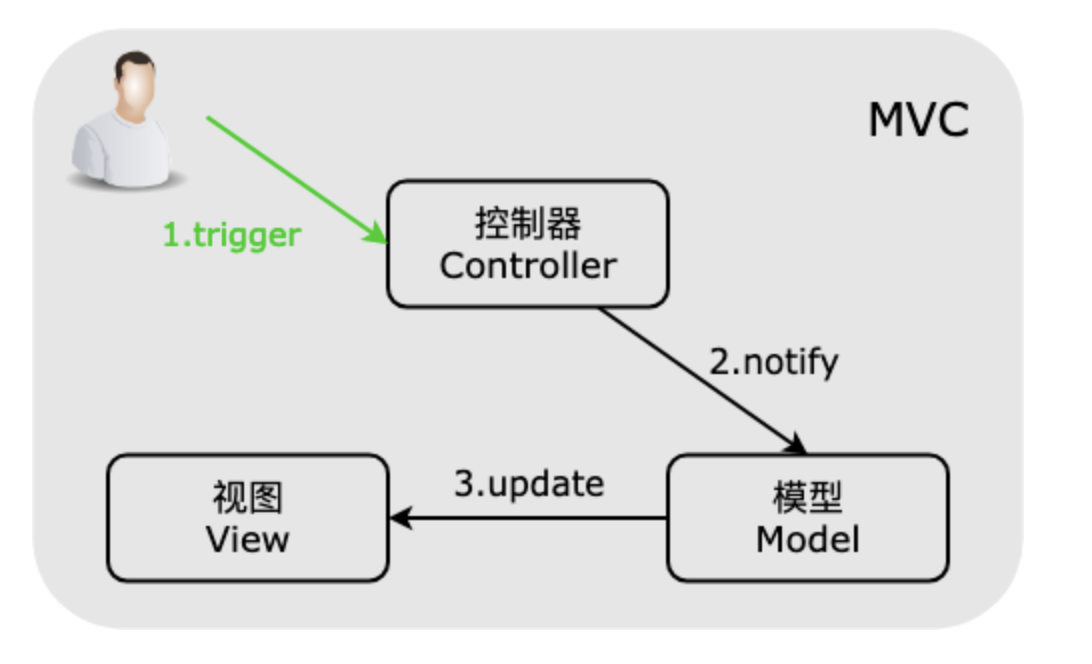 MVC

1.trigger

控制器
Controller

2.notify

视图
View

3.update

模型
Model